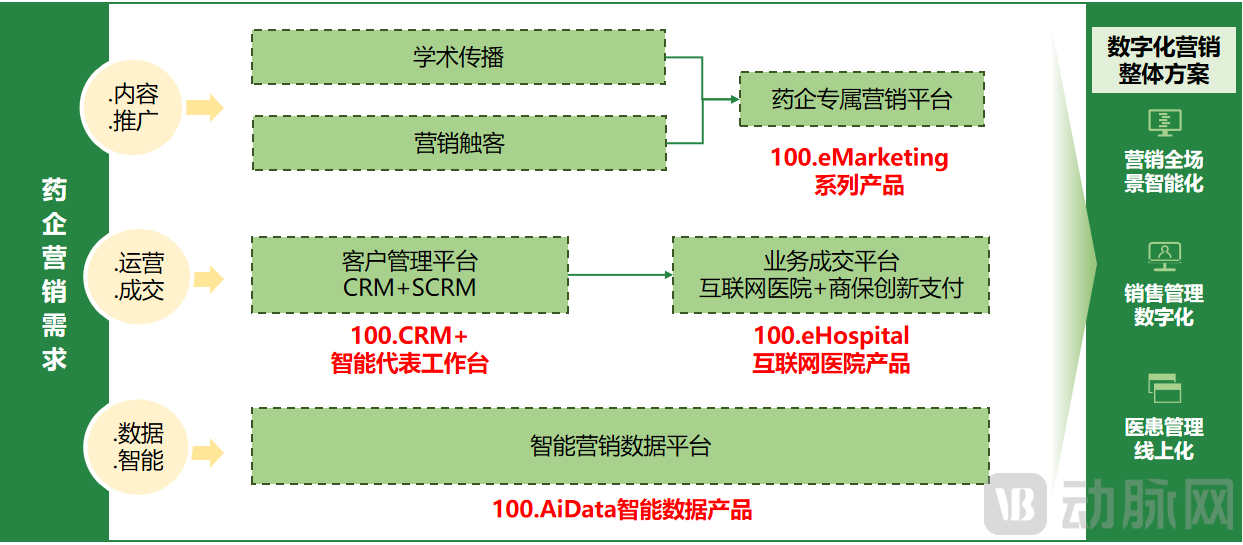 药企营销需求

.内容
.推广

学术传播

营销触客

药企专属营销平台

100.eMarketing
系列产品

.运营
.成交

客户管理平台
CRM+SCRM

100.CRM+
智能代表工作台

业务成交平台
互联网医院+商保创新支付

100.eHospital
互联网医院产品

.数据
.智能

智能营销数据平台

100.AiData智能数据产品

数字化营销整体方案

营销全场景智能化

销售管理数字化

医患管理线上化

动脉网